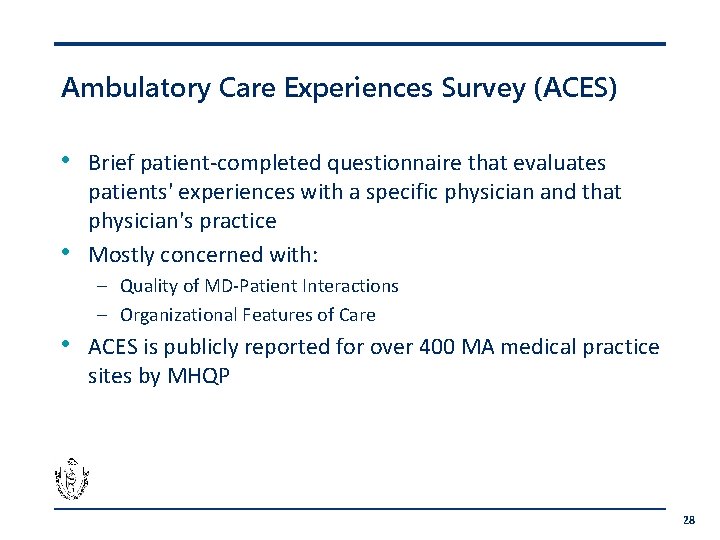 Ambulatory Care Experiences Survey (ACES)

• Brief patient-completed questionnaire that evaluates patients' experiences with a specific physician and that physician's practice
• Mostly concerned with:
 – Quality of MD-Patient Interactions
 – Organizational Features of Care
• ACES is publicly reported for over 400 MA medical practice sites by MHQP

28